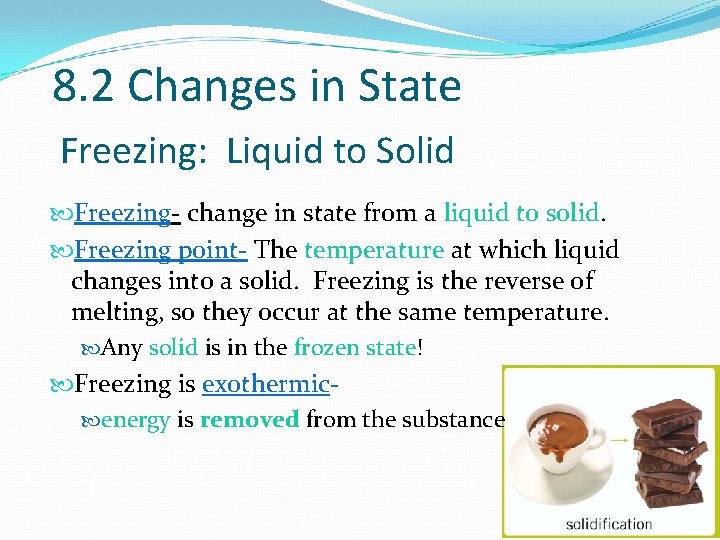 8.2 Changes in State

Freezing: Liquid to Solid

Freezing- change in state from a liquid to solid.

Freezing point- The temperature at which liquid changes into a solid. Freezing is the reverse of melting, so they occur at the same temperature.

Any solid is in the frozen state!

Freezing is exothermic-

energy is removed from the substance

solidification